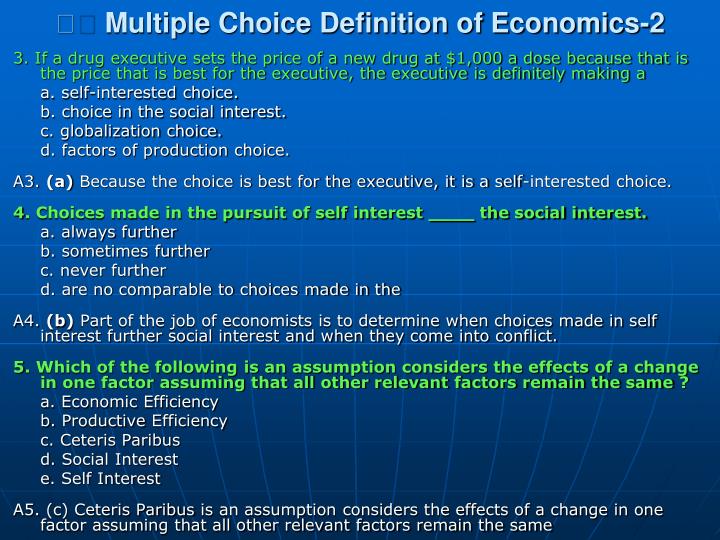 Multiple Choice Definition of Economics-2

3. If a drug executive sets the price of a new drug at $1,000 a dose because that is the price that is best for the executive, the executive is definitely making a
a. self-interested choice.
b. choice in the social interest.
c. globalization choice.
d. factors of production choice.

A3. (a) Because the choice is best for the executive, it is a self-interested choice.

4. Choices made in the pursuit of self interest ____ the social interest.
a. always further
b. sometimes further
c. never further
d. are no comparable to choices made in the

A4. (b) Part of the job of economists is to determine when choices made in self interest further social interest and when they come into conflict.

5. Which of the following is an assumption considers the effects of a change in one factor assuming that all other relevant factors remain the same ?
a. Economic Efficiency
b. Productive Efficiency
c. Ceteris Paribus
d. Social Interest
e. Self Interest

A5. (c) Ceteris Paribus is an assumption considers the effects of a change in one factor assuming that all other relevant factors remain the same